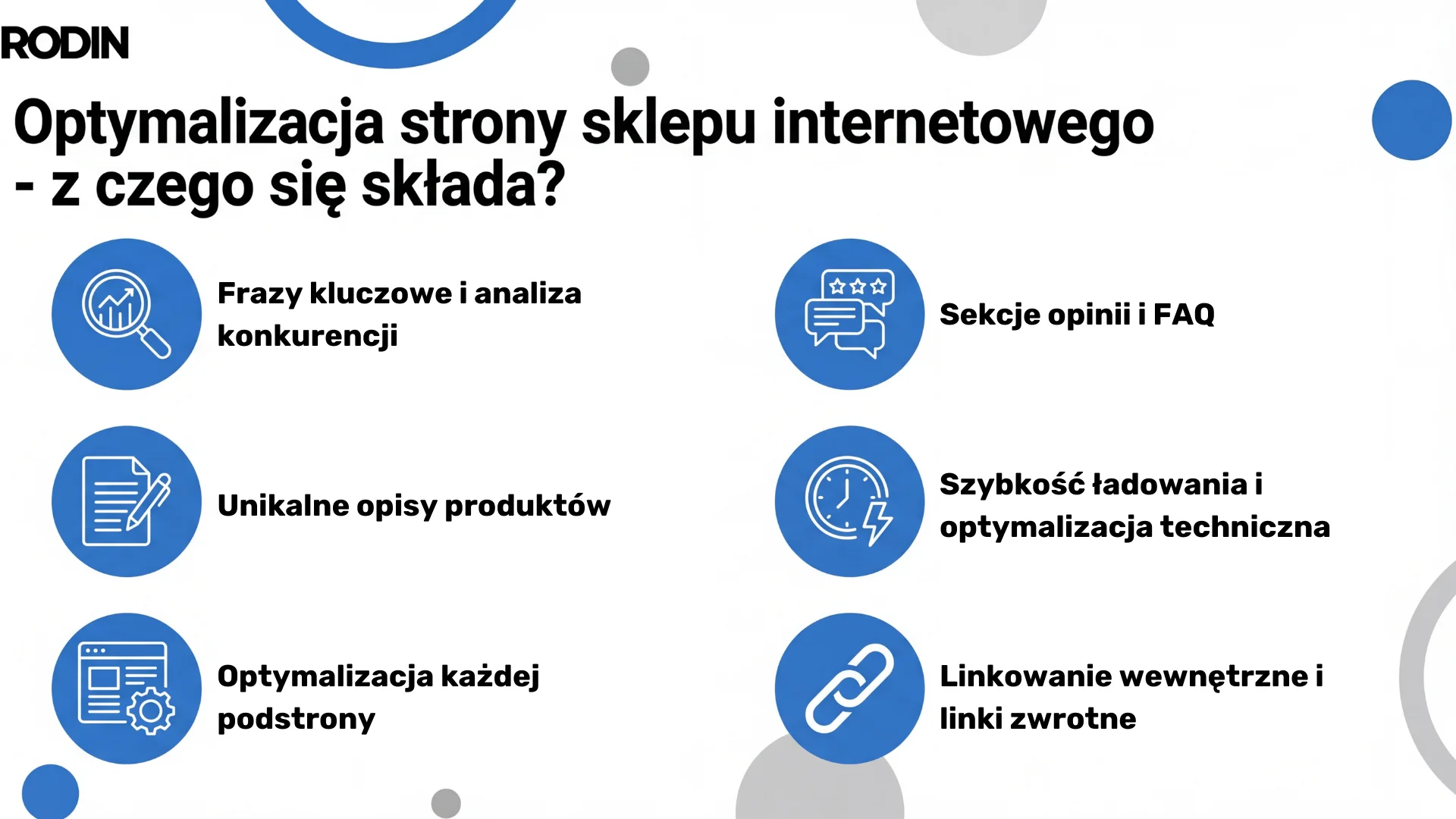 RODIN

Optymalizacja strony sklepu internetowego - z czego się składa?

Frazy kluczowe i analiza konkurencji

Unikalne opisy produktów

Optymalizacja każdej podstrony

Sekcje opinii i FAQ

Szybkość ładowania i optymalizacja techniczna

Linkowanie wewnętrzne i linki zwrotne